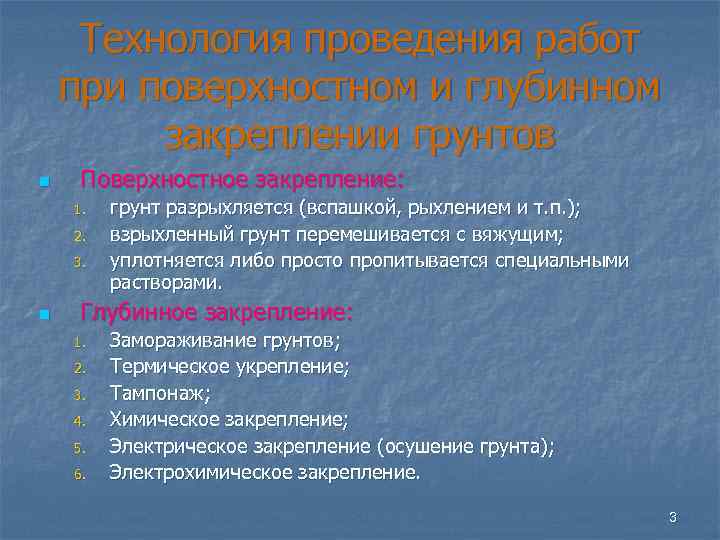 Технология проведения работ при поверхностном и глубинном закреплении грунтов

Поверхностное закрепление:
1. грунт разрыхляется (вспашкой, рыхлением и т.п.);
2. взрыхленный грунт перемешивается с вяжущим;
3. уплотняется либо просто пропитывается специальными растворами.

Глубинное закрепление:
1. Замораживание грунтов;
2. Термическое укрепление;
3. Тампонаж;
4. Химическое закрепление;
5. Электрическое закрепление (осушение грунта);
6. Электрохимическое закрепление.

3